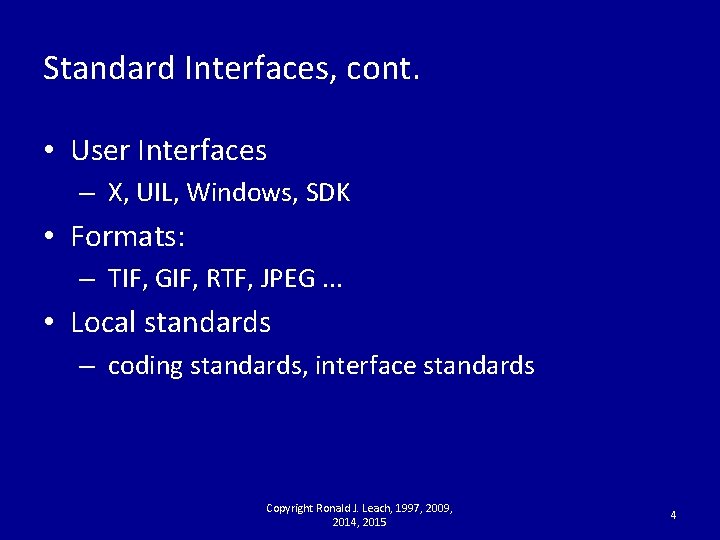 Standard Interfaces, cont.

• User Interfaces
– X, UIL, Windows, SDK

• Formats:
– TIF, GIF, RTF, JPEG ...

• Local standards
– coding standards, interface standards

Copyright Ronald J. Leach, 1997, 2009, 2014, 2015

4